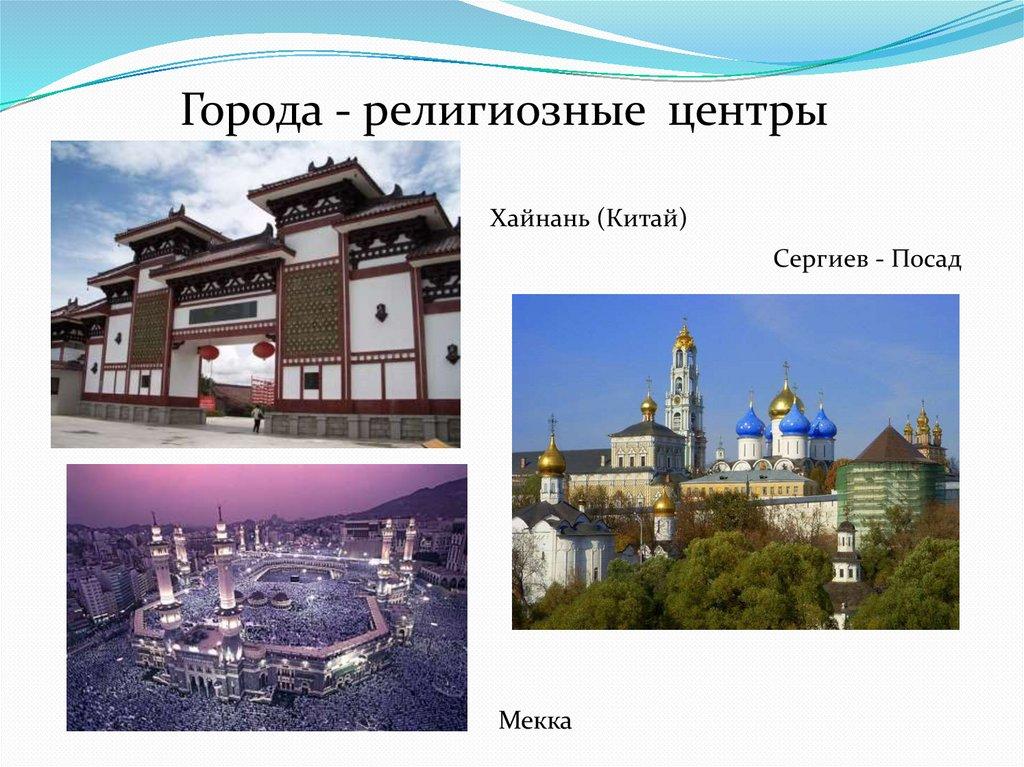 Города - религиозные центры

Хайнань (Китай)

Сергиев - Посад

Мекка